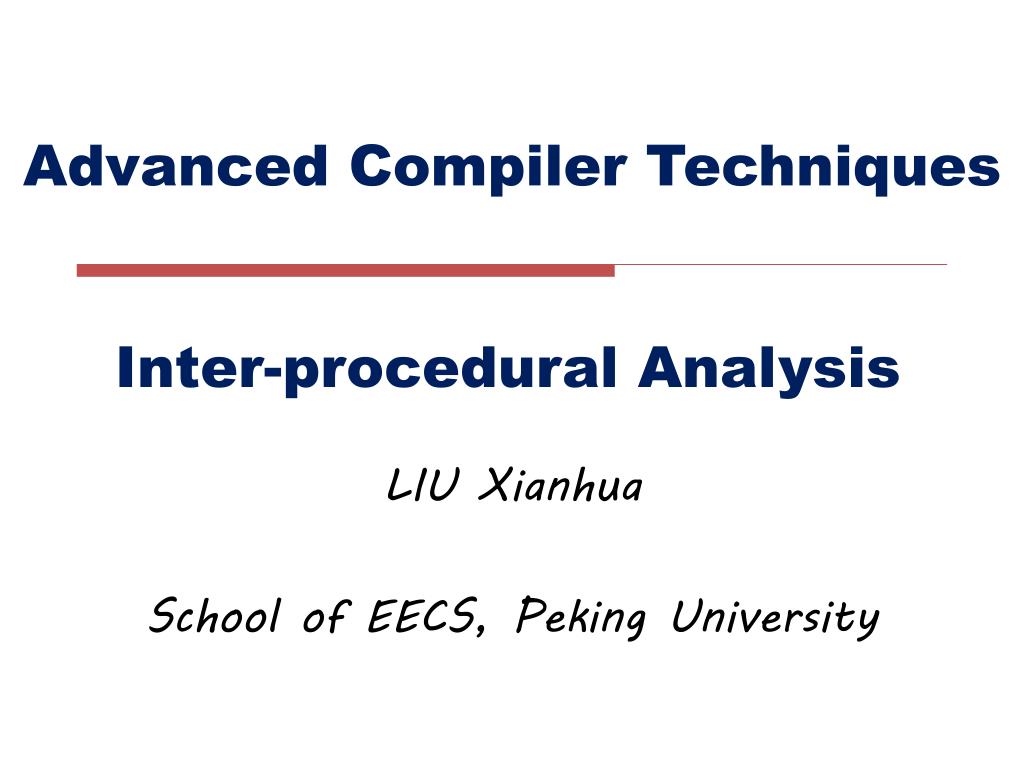 Advanced Compiler Techniques

Inter-procedural Analysis

LIU Xianhua

School of EECS, Peking University